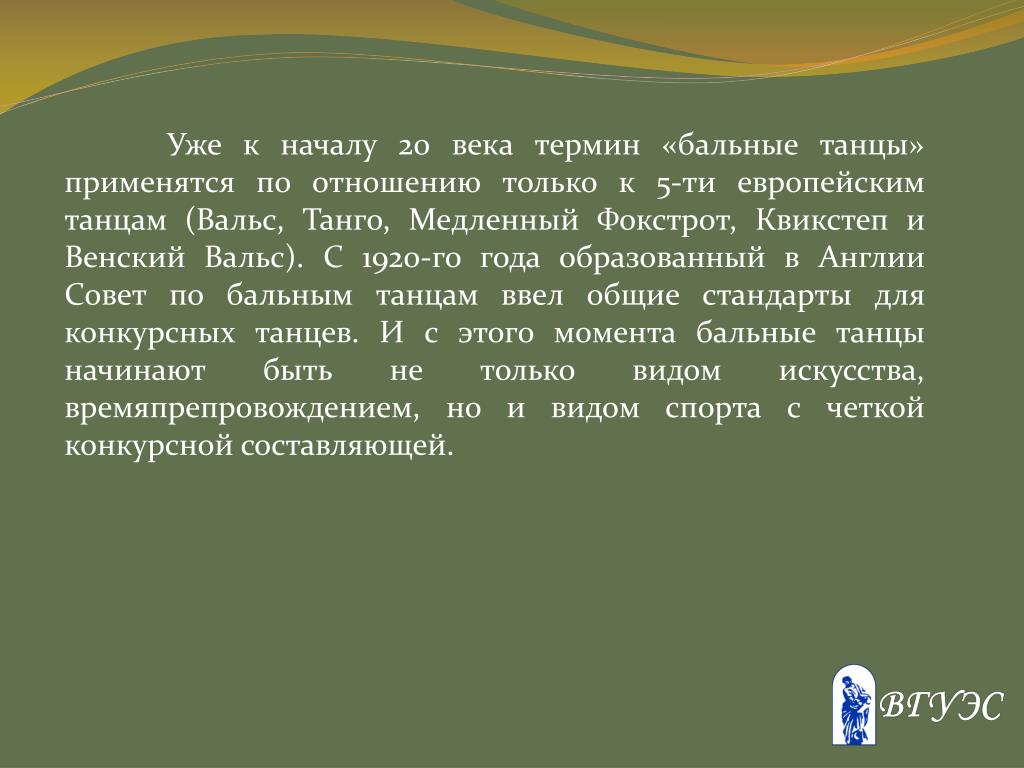 Уже к началу 20 века термин «бальные танцы» применятся по отношению только к 5-ти европейским танцам (Вальс, Танго, Медленный Фокстрот, Квикстеп и Венский Вальс). С 1920-го года образованный в Англии Совет по бальным танцам ввел общие стандарты для конкурсных танцев. И с этого момента бальные танцы начинают быть не только видом искусства, времяпрепровождением, но и видом спорта с четкой конкурсной составляющей.

ВГУЭС